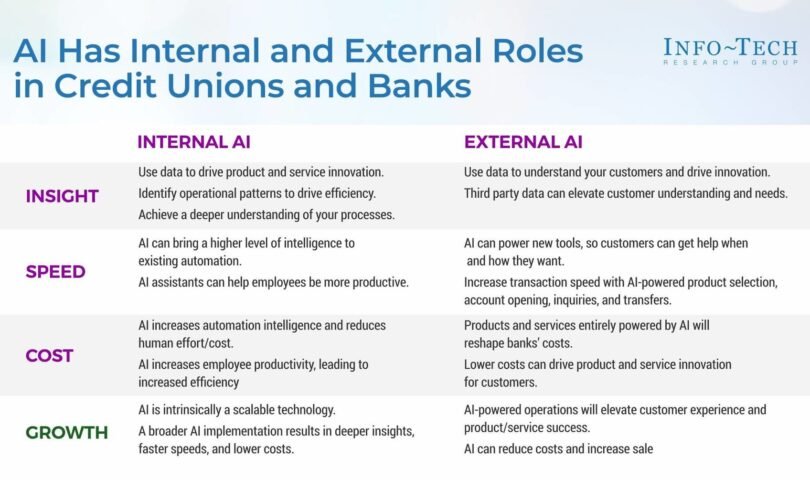 AI Has Internal and External Roles in Credit Unions and Banks

INFO~TECH
RESEARCH GROUP

| | INTERNAL AI | EXTERNAL AI |
|---|---|---|
| INSIGHT | Use data to drive product and service innovation. Identify operational patterns to drive efficiency. Achieve a deeper understanding of your processes. | Use data to understand your customers and drive innovation. Third party data can elevate customer understanding and needs. |
| SPEED | AI can bring a higher level of intelligence to existing automation. AI assistants can help employees be more productive. | AI can power new tools, so customers can get help when and how they want. Increase transaction speed with AI-powered product selection, account opening, inquiries, and transfers. |
| COST | AI increases automation intelligence and reduces human effort/cost. AI increases employee productivity, leading to increased efficiency | Products and services entirely powered by AI will reshape banks' costs. Lower costs can drive product and service innovation for customers. |
| GROWTH | AI is intrinsically a scalable technology. A broader AI implementation results in deeper insights, faster speeds, and lower costs. | AI-powered operations will elevate customer experience and product/service success. AI can reduce costs and increase sale |